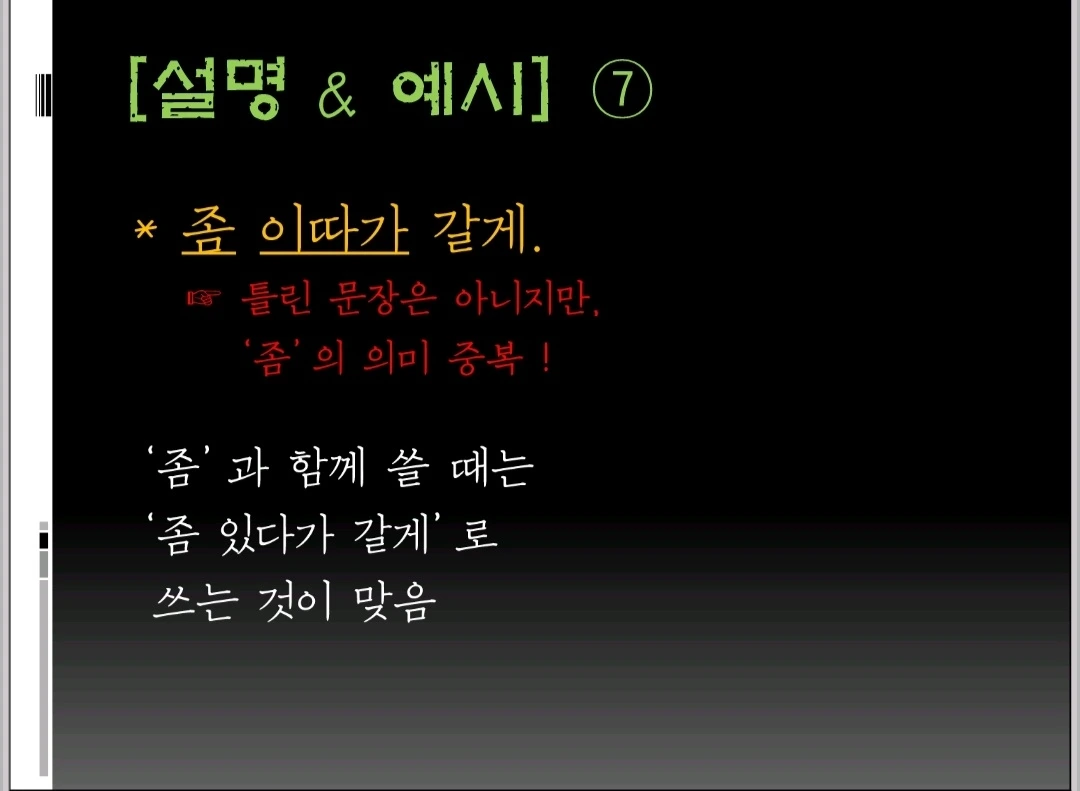 [설명 & 예시] ⑦

* 좀 이따가 갈게.

☞ 틀린 문장은 아니지만, '좀'의 의미 중복 !

'좀'과 함께 쓸 때는 '좀 있다가 갈게'로 쓰는 것이 맞음